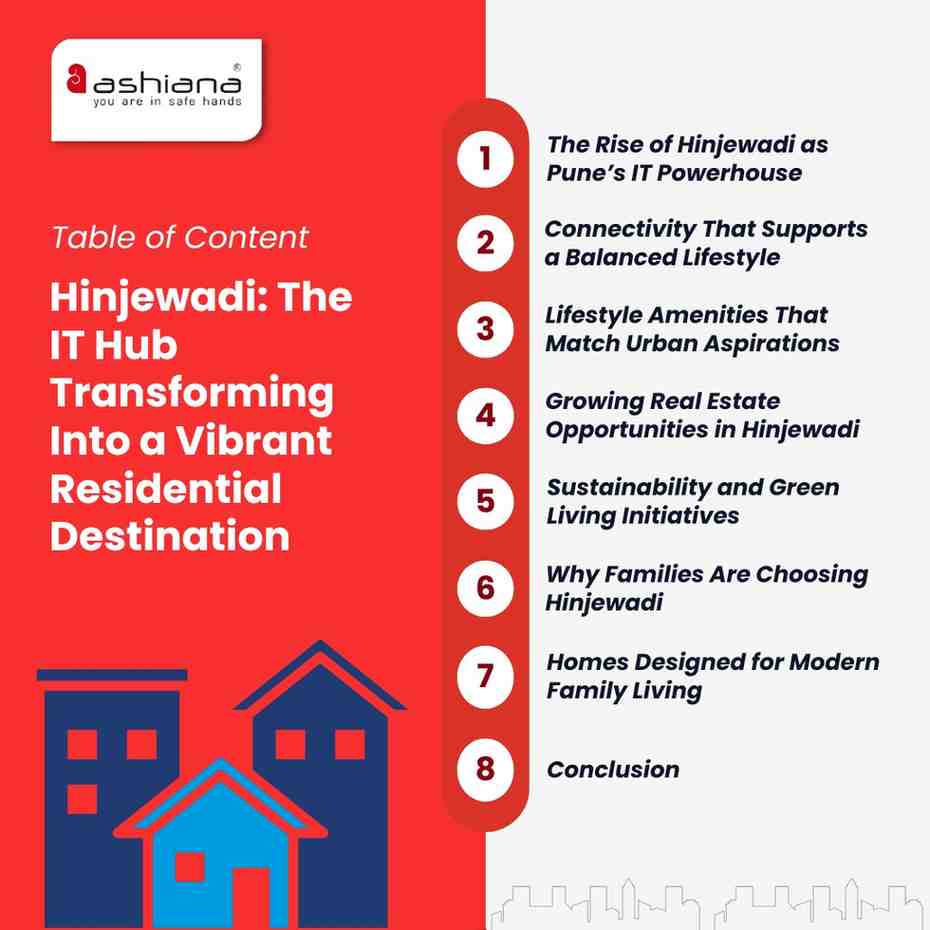 ashiana®
you are in safe hands

Table of Content

Hinjewadi: The IT Hub Transforming Into a Vibrant Residential Destination

1 The Rise of Hinjewadi as Pune's IT Powerhouse

2 Connectivity That Supports a Balanced Lifestyle

3 Lifestyle Amenities That Match Urban Aspirations

4 Growing Real Estate Opportunities in Hinjewadi

5 Sustainability and Green Living Initiatives

6 Why Families Are Choosing Hinjewadi

7 Homes Designed for Modern Family Living

8 Conclusion